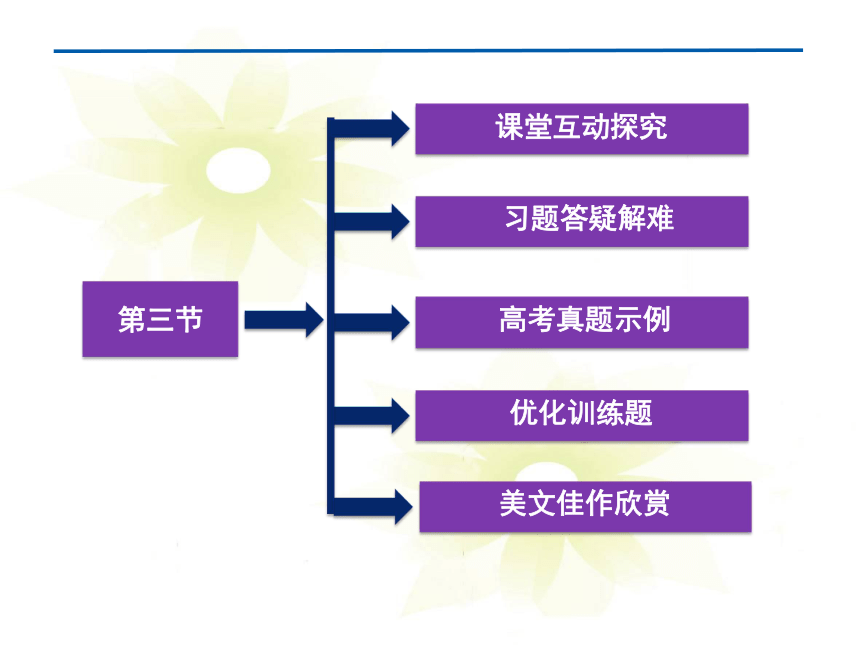 第三节

课堂互动探究

习题答疑解难

高考真题示例

优化训练题

美文佳作欣赏